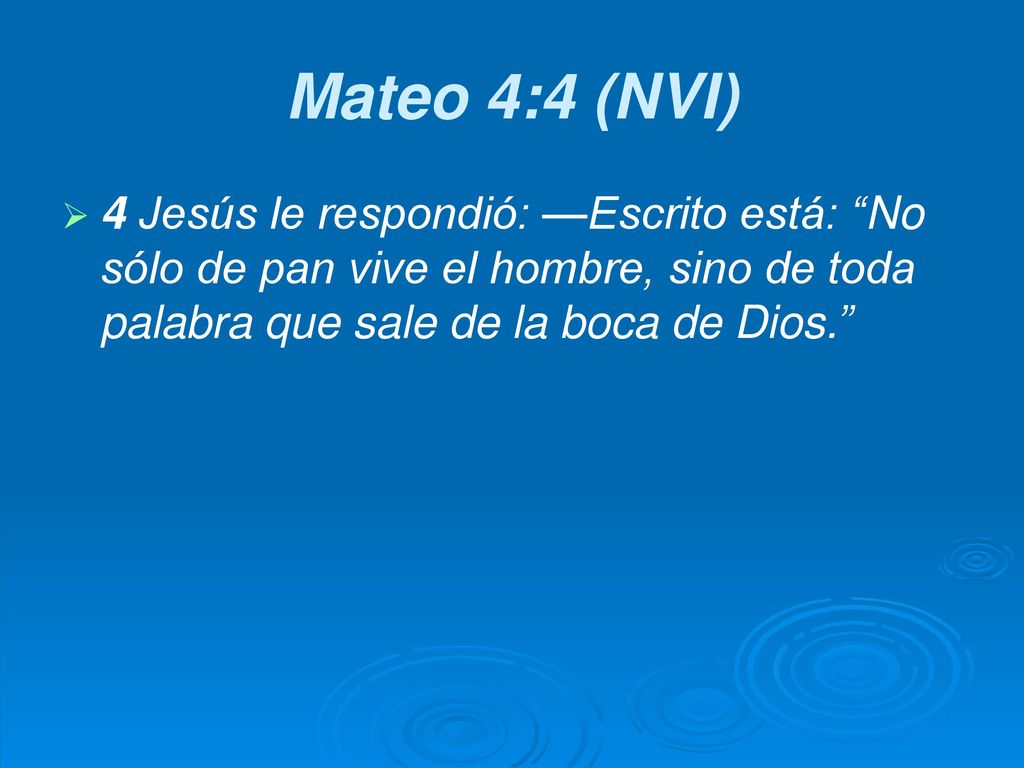 Mateo 4:4 (NVI)

4 Jesús le respondió: —Escrito está: “No sólo de pan vive el hombre, sino de toda palabra que sale de la boca de Dios.”